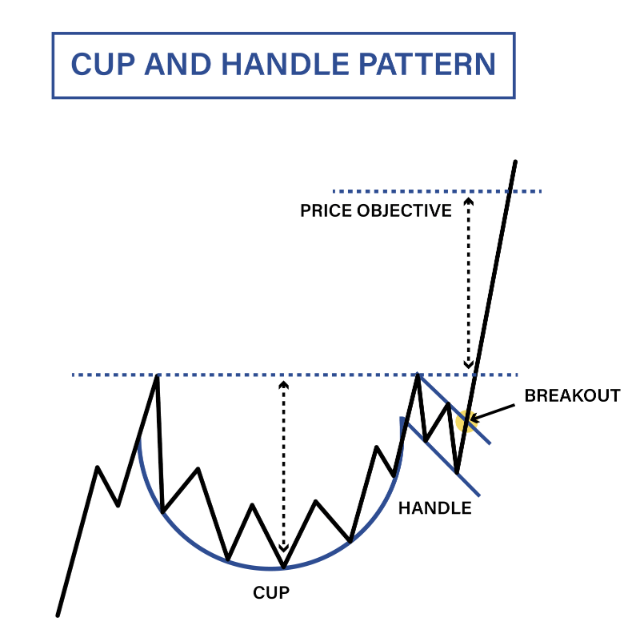 CUP AND HANDLE PATTERN

PRICE OBJECTIVE

BREAKOUT

HANDLE

CUP